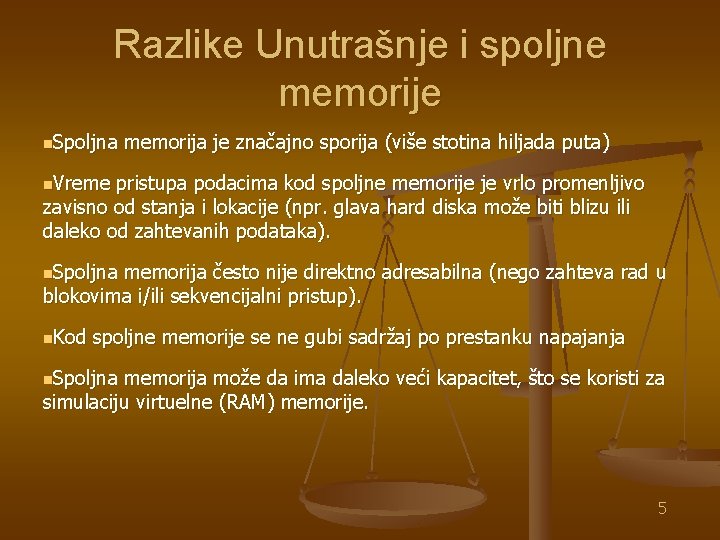 Razlike Unutrašnje i spoljne memorije

▪Spoljna memorija je značajno sporija (više stotina hiljada puta)

▪Vreme pristupa podacima kod spoljne memorije je vrlo promenljivo zavisno od stanja i lokacije (npr. glava hard diska može biti blizu ili daleko od zahtevanih podataka).

▪Spoljna memorija često nije direktno adresabilna (nego zahteva rad u blokovima i/ili sekvencijalni pristup).

▪Kod spoljne memorije se ne gubi sadržaj po prestanku napajanja

▪Spoljna memorija može da ima daleko veći kapacitet, što se koristi za simulaciju virtuelne (RAM) memorije.

5